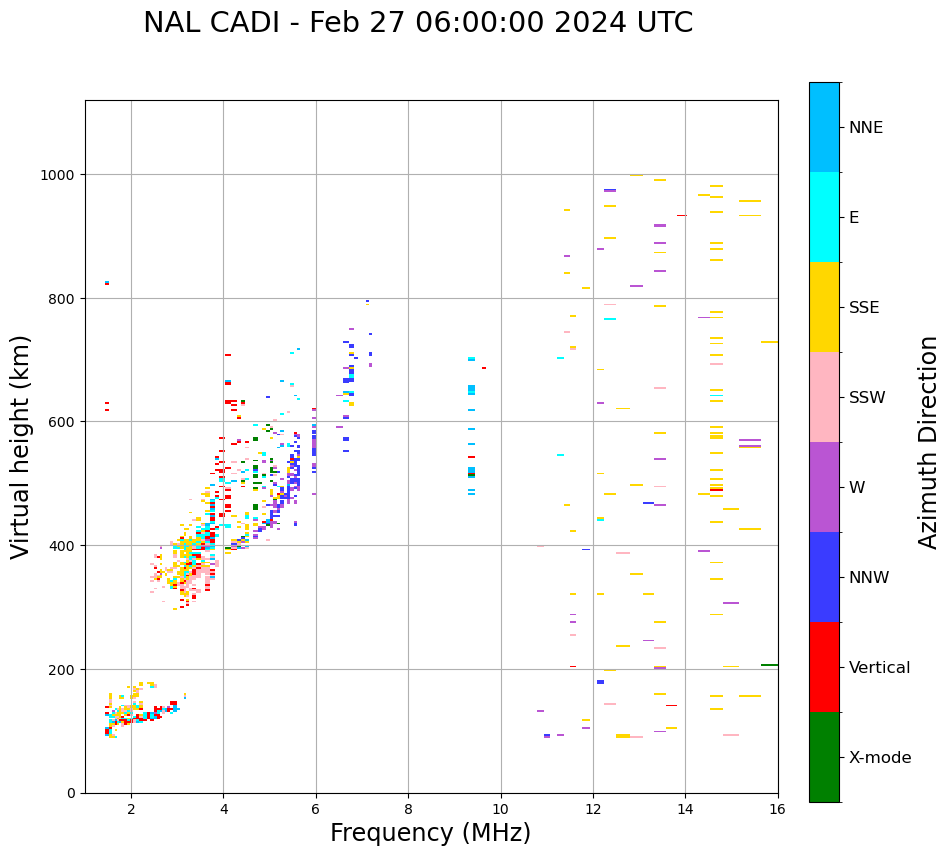 NAL CADI - Feb 27 06:00:00 2024 UTC

Virtual height (km)

1000
800
600
400
200
0

2
4
6
8
10
12
14
16

Frequency (MHz)

NNE
E
SSE
SSW
W
NNW
Vertical
X-mode

Azimuth Direction